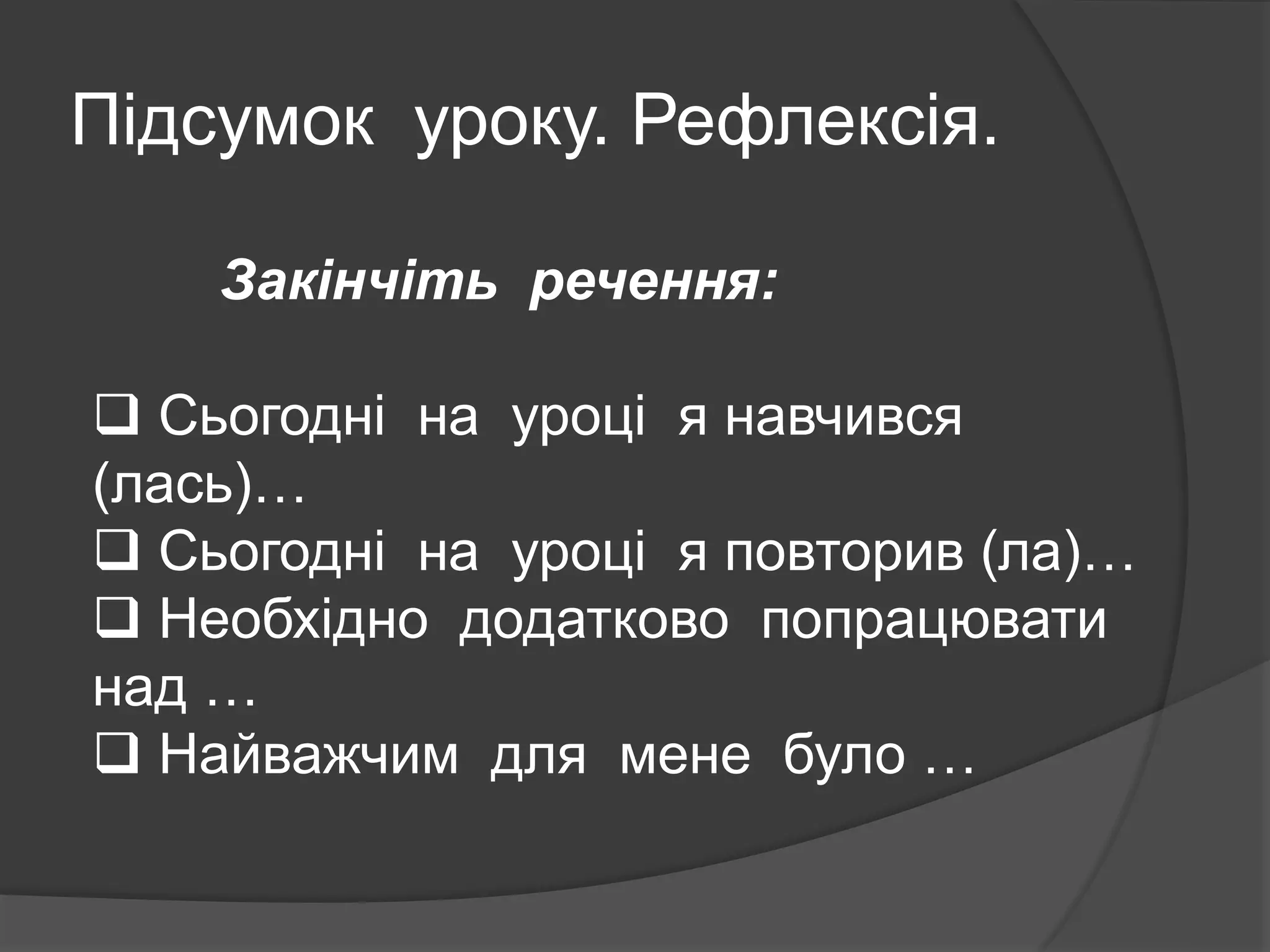 Підсумок уроку. Рефлексія.

Закінчіть речення:

❑ Сьогодні на уроці я навчився (лась)…
❑ Сьогодні на уроці я повторив (ла)…
❑ Необхідно додатково попрацювати над …
❑ Найважчим для мене було …